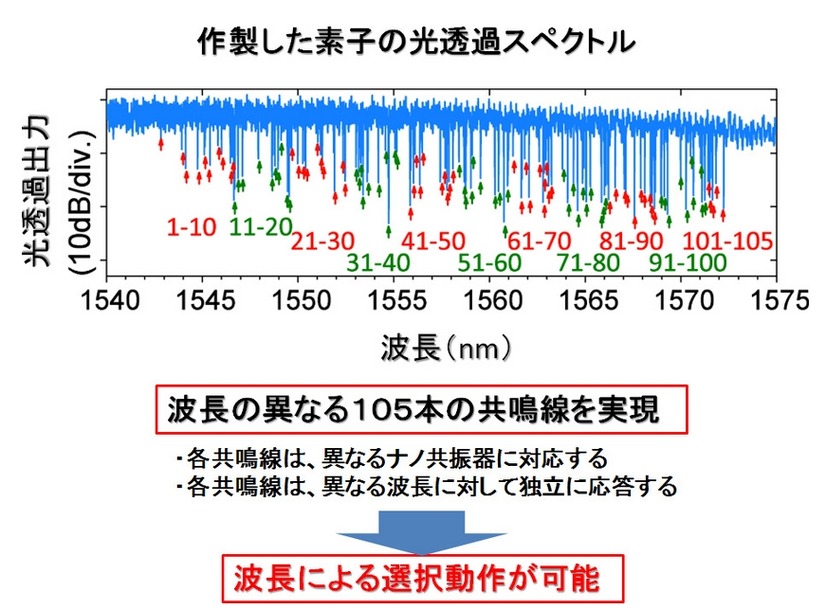 作製した素子の光透過スペクトル

光透過出力 (10dB/div.)

1-10 11-20 21-30 31-40 41-50 51-60 61-70 71-80 81-90 91-100 101-105

1540 1545 1550 1555 1560 1565 1570 1575

波長（nm）

波長の異なる105本の共鳴線を実現

・各共鳴線は、異なるナノ共振器に対応する
・各共鳴線は、異なる波長に対して独立に応答する

波長による選択動作が可能